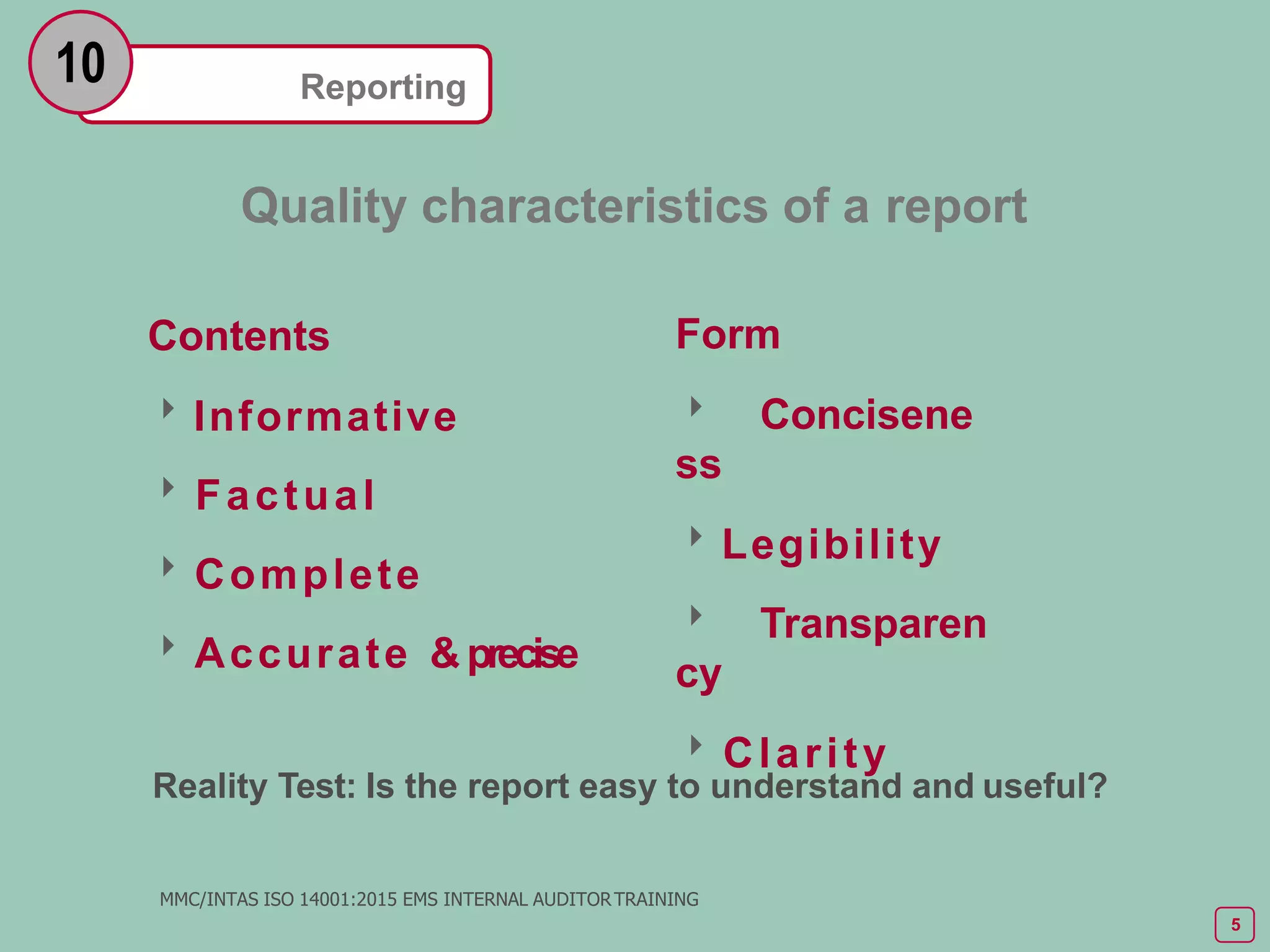 10

Reporting

Quality characteristics of a report

Contents

Informative

Factual

Complete

Accurate & precise

Form

Conciseness

Legibility

Transparency

Clarity

Reality Test: Is the report easy to understand and useful?

MMC/INTAS ISO 14001:2015 EMS INTERNAL AUDITOR TRAINING

5